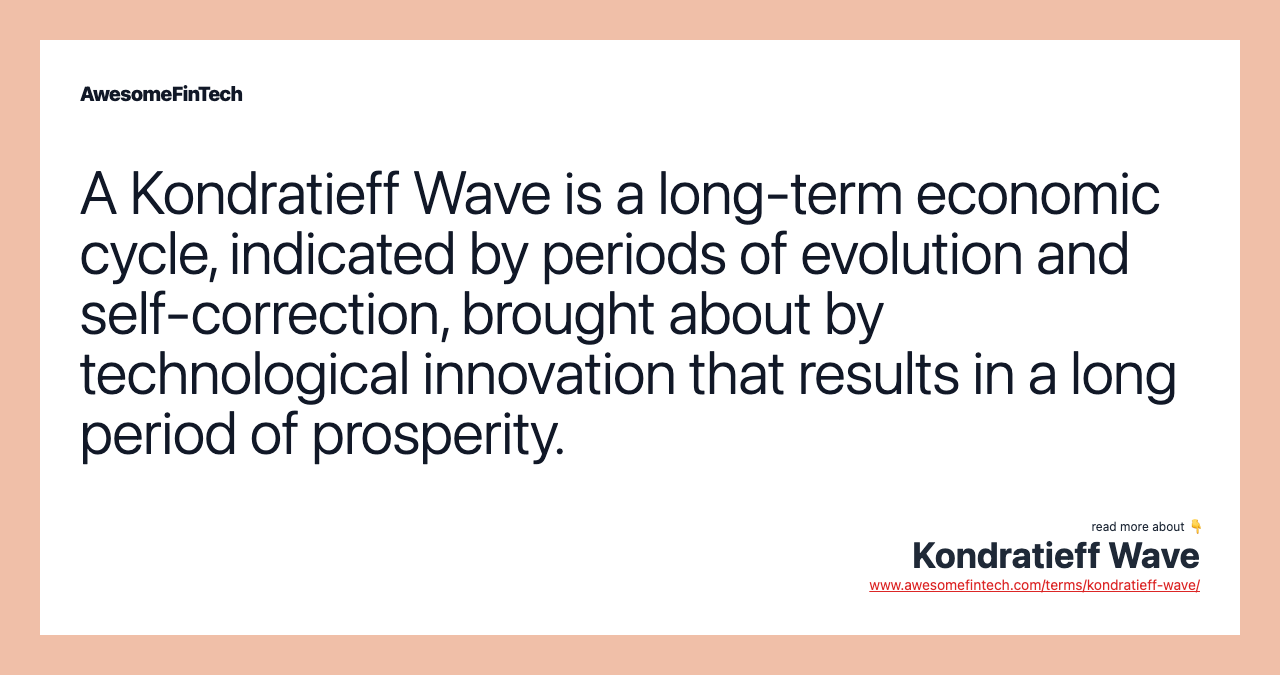 AwesomeFinTech

A Kondratieff Wave is a long-term economic cycle, indicated by periods of evolution and self-correction, brought about by technological innovation that results in a long period of prosperity.

read more about 👇
Kondratieff Wave
www.awesomefintech.com/terms/kondratieff-wave/